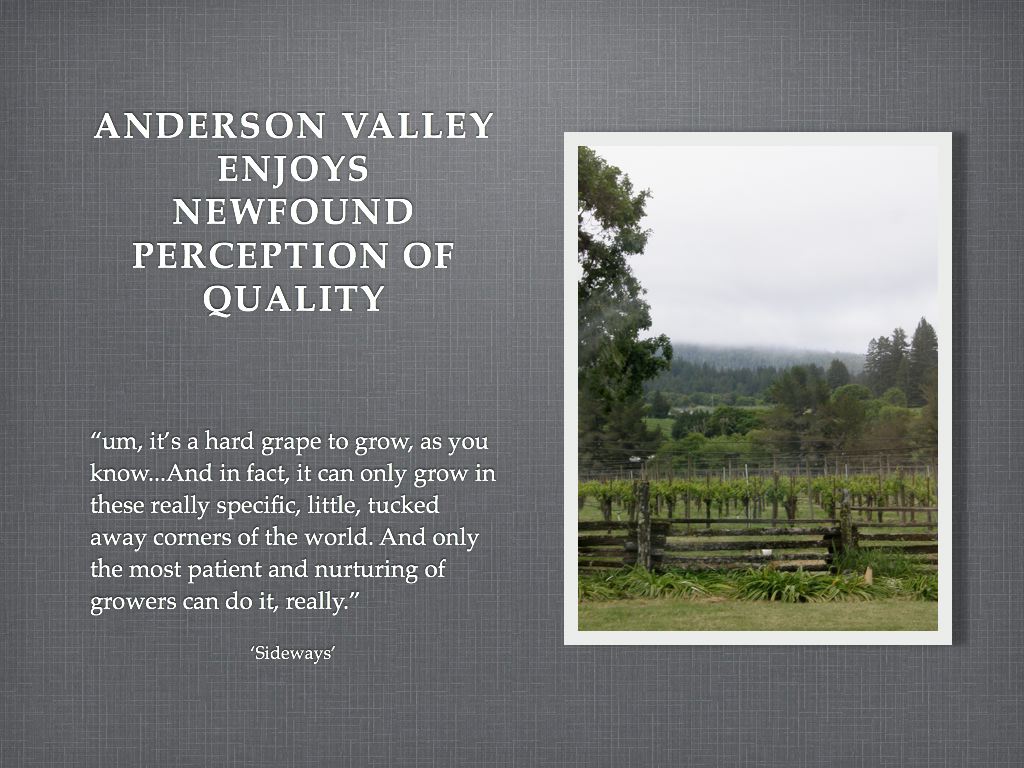 ANDERSON VALLEY ENJOYS NEWFOUND PERCEPTION OF QUALITY

“um, it’s a hard grape to grow, as you know...And in fact, it can only grow in these really specific, little, tucked away corners of the world. And only the most patient and nurturing of growers can do it, really.”

‘Sideways’